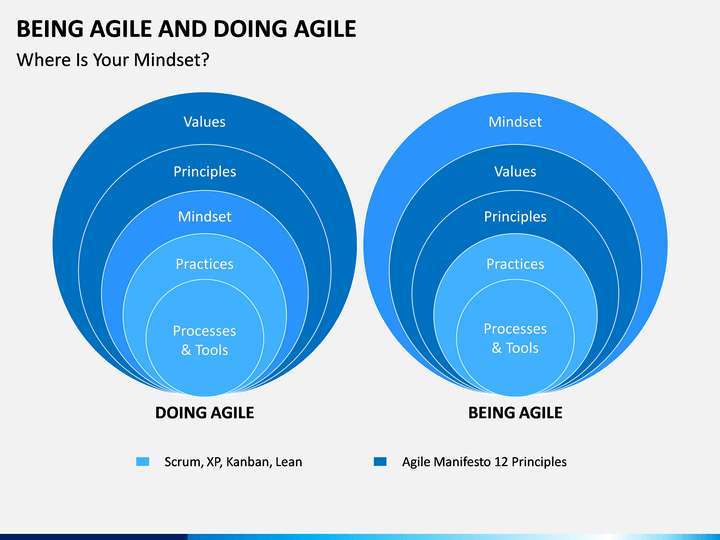 BEING AGILE AND DOING AGILE
Where Is Your Mindset?

Values
Principles
Mindset
Practices
Processes & Tools

DOING AGILE

Mindset
Values
Principles
Practices
Processes & Tools

BEING AGILE

Scrum, XP, Kanban, Lean
Agile Manifesto 12 Principles